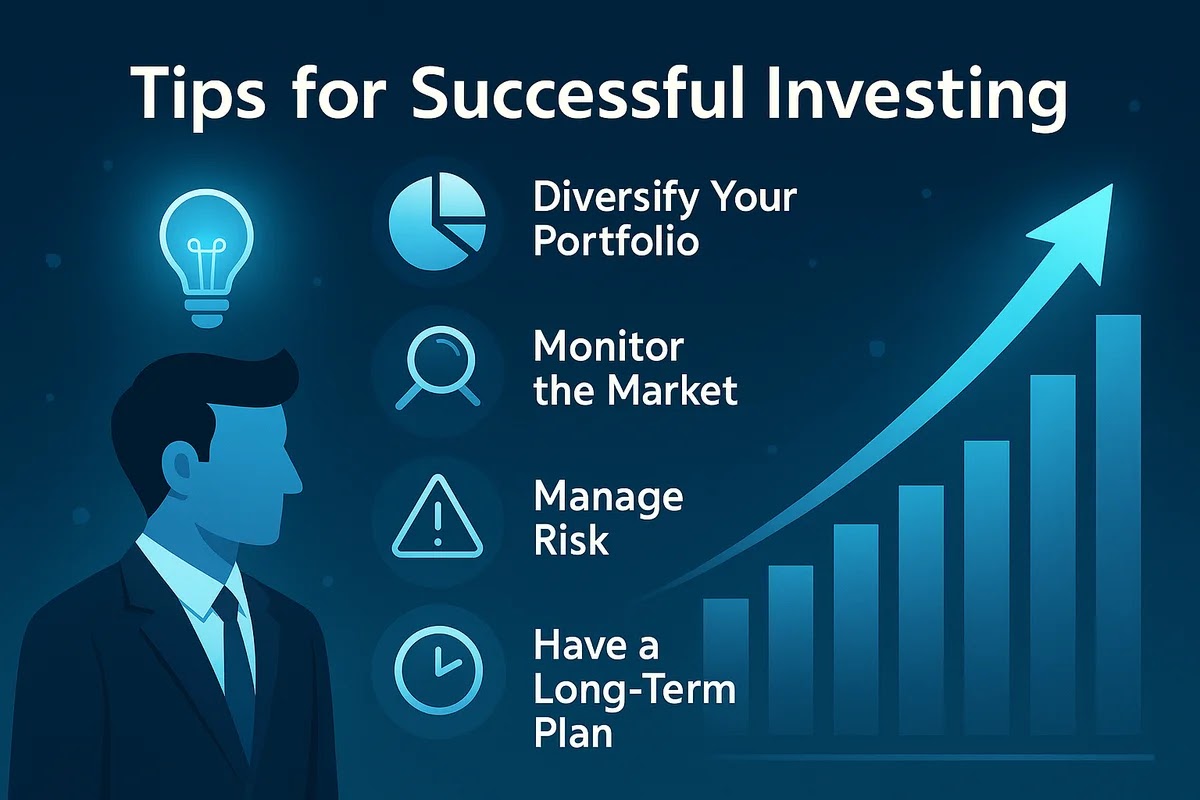 Tips for Successful Investing

Diversify Your Portfolio

Monitor the Market

Manage Risk

Have a Long-Term Plan